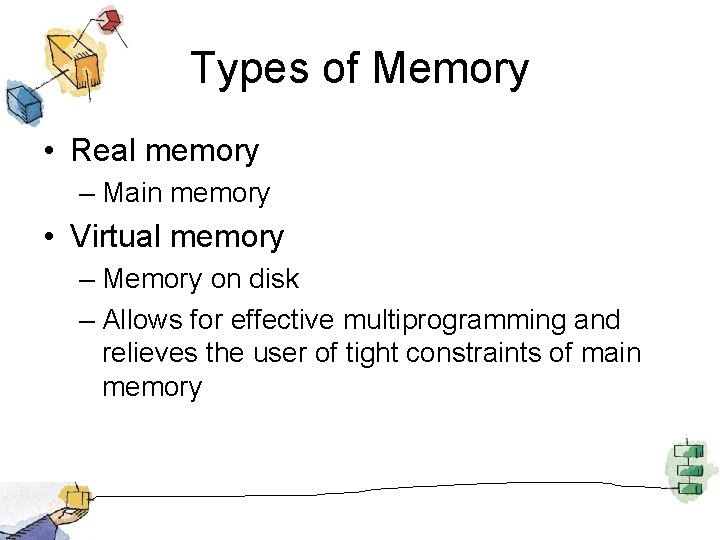 Types of Memory

• Real memory
  – Main memory
• Virtual memory
  – Memory on disk
  – Allows for effective multiprogramming and relieves the user of tight constraints of main memory